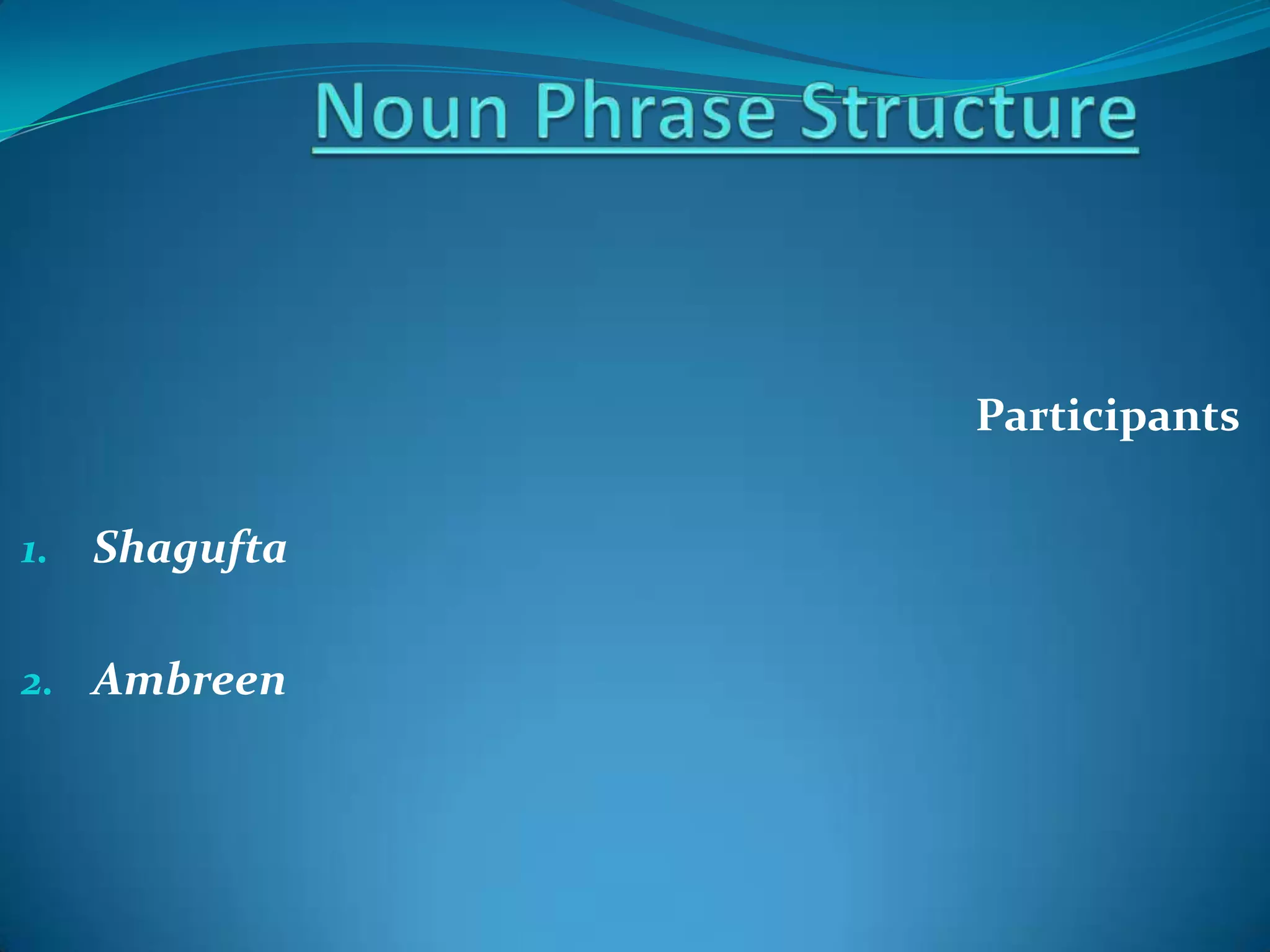 Noun Phrase Structure

Participants

1. Shagufta

2. Ambreen